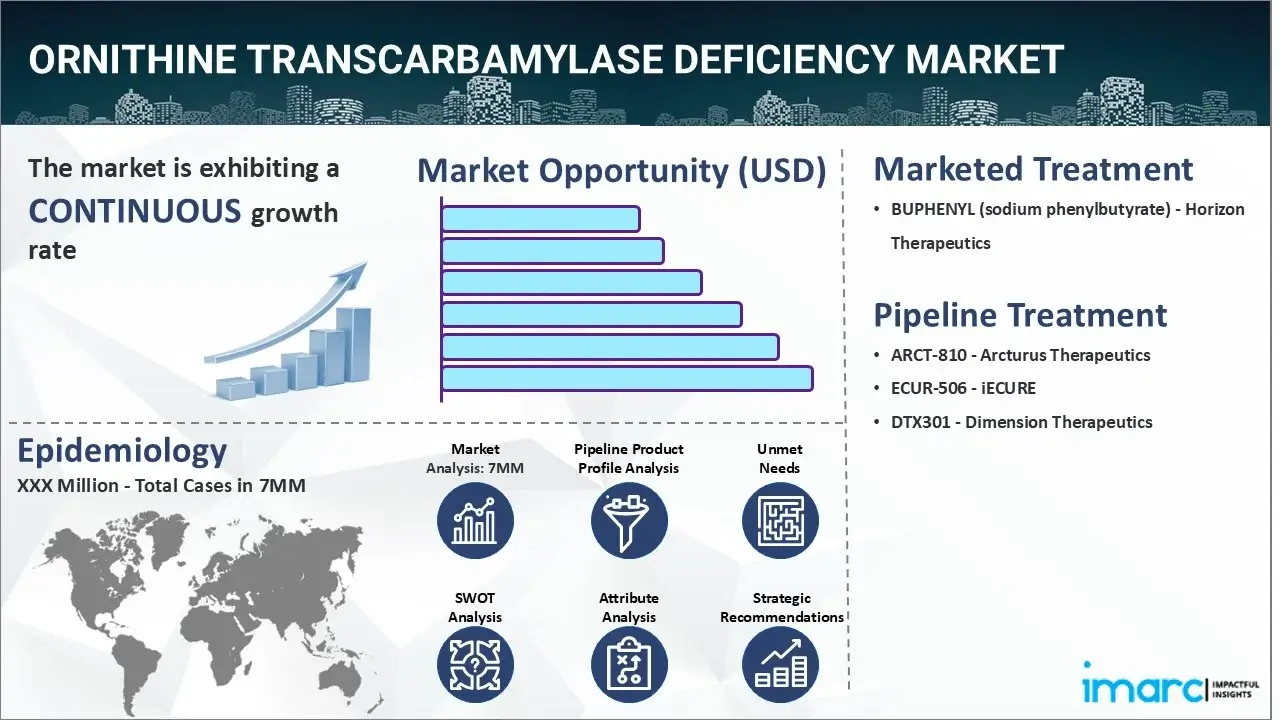 ORNITHINE TRANSCARBAMYLASE DEFICIENCY MARKET

The market is exhibiting a CONTINUOUS growth rate

Market Opportunity (USD)

Marketed Treatment

• BUPHENYL (sodium phenylbutyrate) - Horizon Therapeutics

Pipeline Treatment

• ARCT-810 - Arcturus Therapeutics
• ECUR-506 - iECURE
• DTX301 - Dimension Therapeutics

Epidemiology

XXX Million - Total Cases in 7MM

Market Analysis: 7MM

Pipeline Product Profile Analysis

Unmet Needs

SWOT Analysis

Attribute Analysis

Strategic Recommendations

imarc IMPACTFUL INSIGHTS